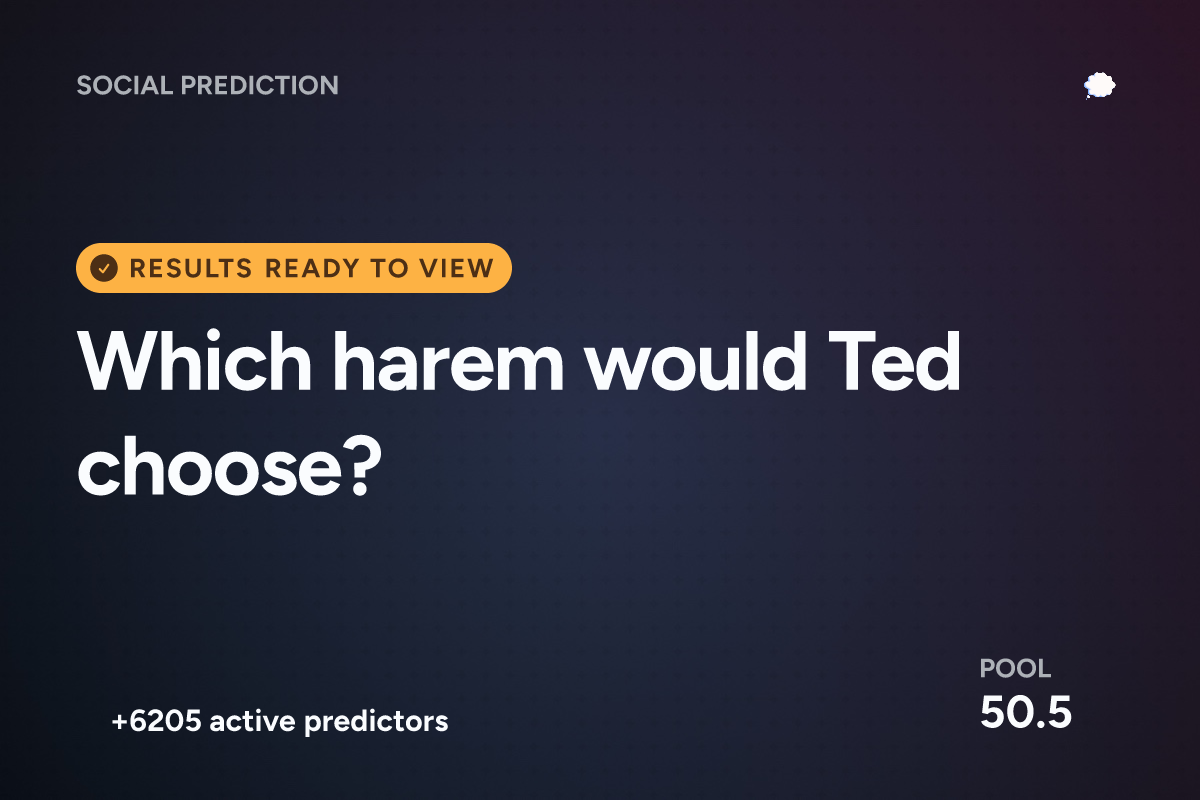 SOCIAL PREDICTION

RESULTS READY TO VIEW

Which harem would Ted choose?

+6205 active predictors

POOL
50.5